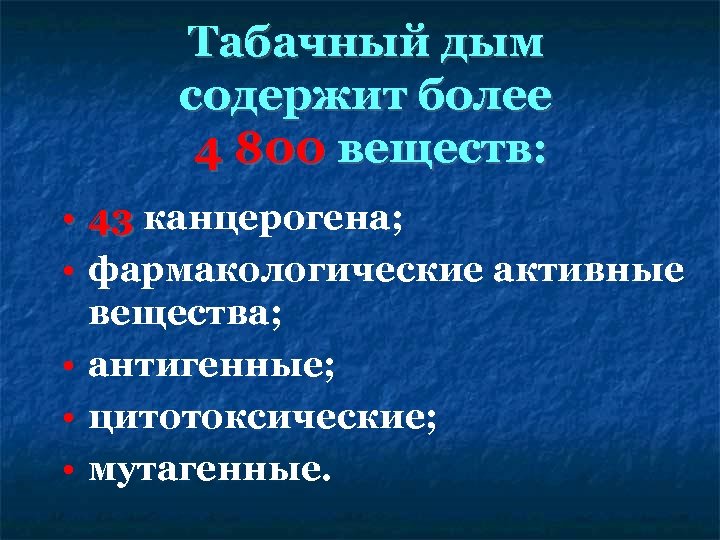 Табачный дым содержит более 4 800 веществ:

• 43 канцерогена;
• фармакологические активные вещества;
• антигенные;
• цитотоксические;
• мутагенные.